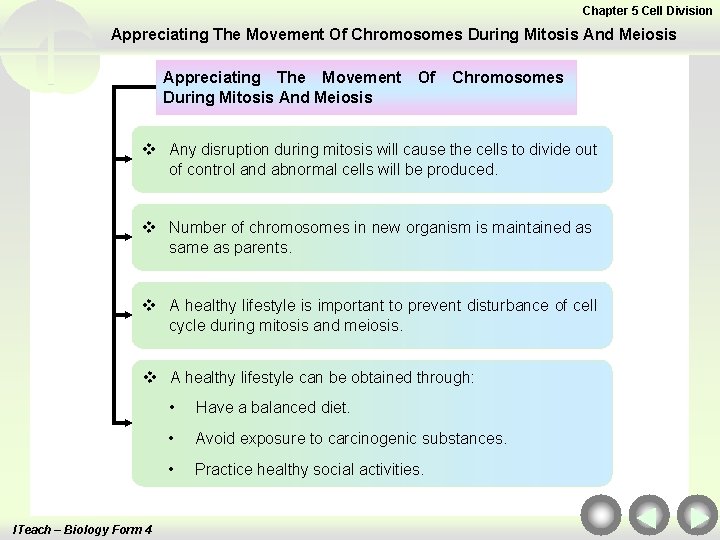 Chapter 5 Cell Division

Appreciating The Movement Of Chromosomes During Mitosis And Meiosis

Appreciating The Movement Of Chromosomes During Mitosis And Meiosis

❖ Any disruption during mitosis will cause the cells to divide out of control and abnormal cells will be produced.

❖ Number of chromosomes in new organism is maintained as same as parents.

❖ A healthy lifestyle is important to prevent disturbance of cell cycle during mitosis and meiosis.

❖ A healthy lifestyle can be obtained through:

• Have a balanced diet.

• Avoid exposure to carcinogenic substances.

• Practice healthy social activities.

ITeach – Biology Form 4